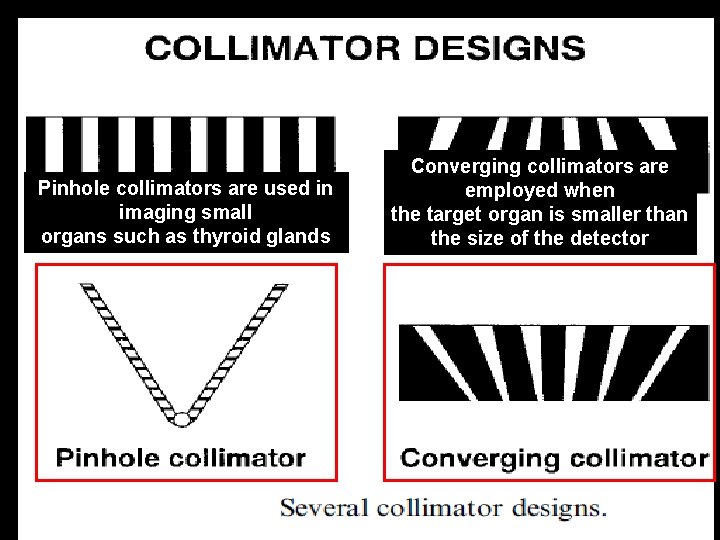 COLLIMATOR DESIGNS

Pinhole collimators are used in imaging small organs such as thyroid glands

Converging collimators are employed when the target organ is smaller than the size of the detector

Pinhole collimator

Converging collimator

Several collimator designs.